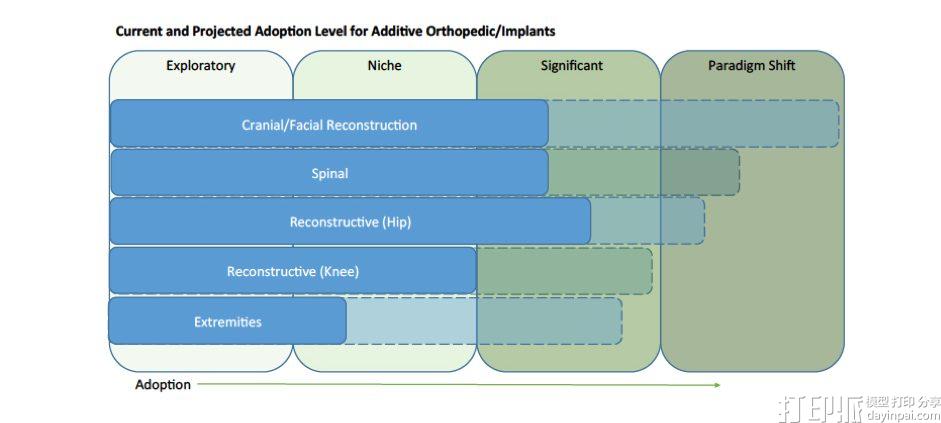 Current and Projected Adoption Level for Additive Orthopedic/Implants

Exploratory

Niche

Significant

Paradigm Shift

Cranial/Facial Reconstruction

Spinal

Reconstructive (Hip)

Reconstructive (Knee)

Extremities

Adoption

打印派 模型打印分享 dayinpai.com